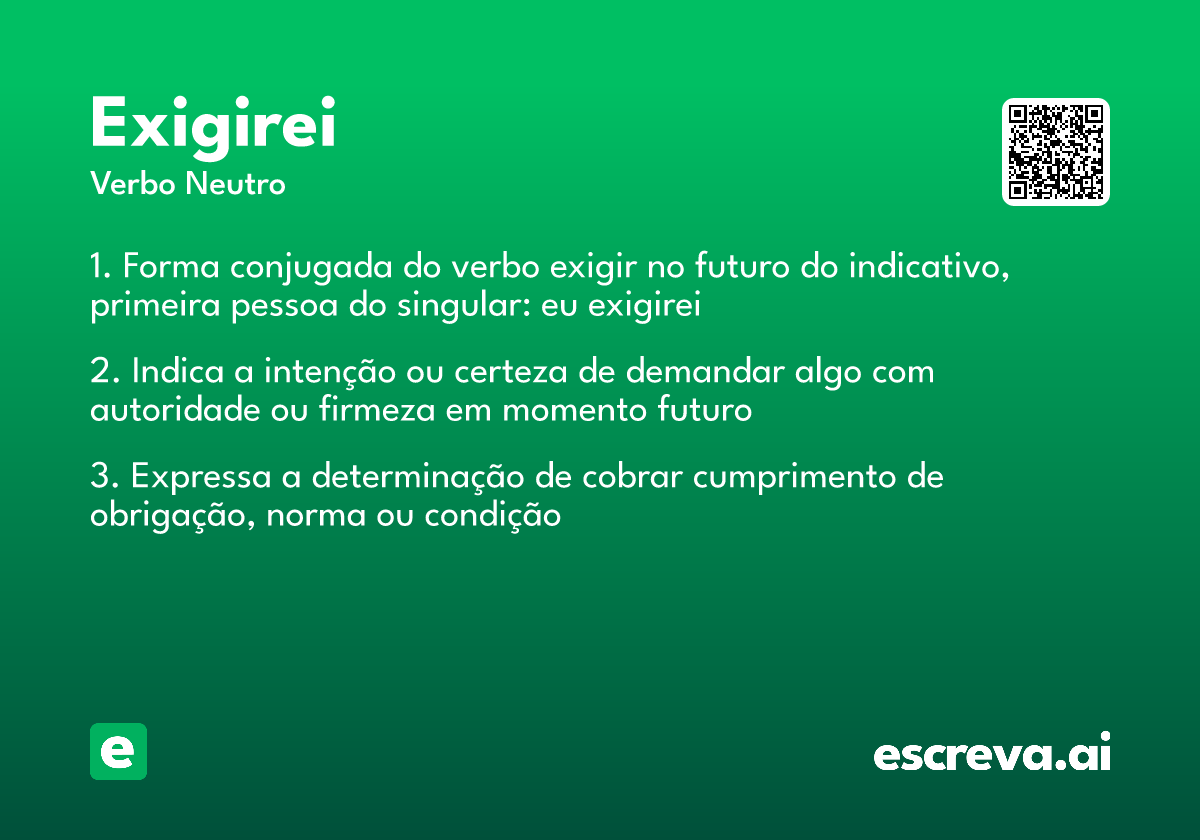 Exigirei
Verbo Neutro

1. Forma conjugada do verbo exigir no futuro do indicativo, primeira pessoa do singular: eu exigirei

2. Indica a intenção ou certeza de demandar algo com autoridade ou firmeza em momento futuro

3. Expressa a determinação de cobrar cumprimento de obrigação, norma ou condição

e

escreva.ai